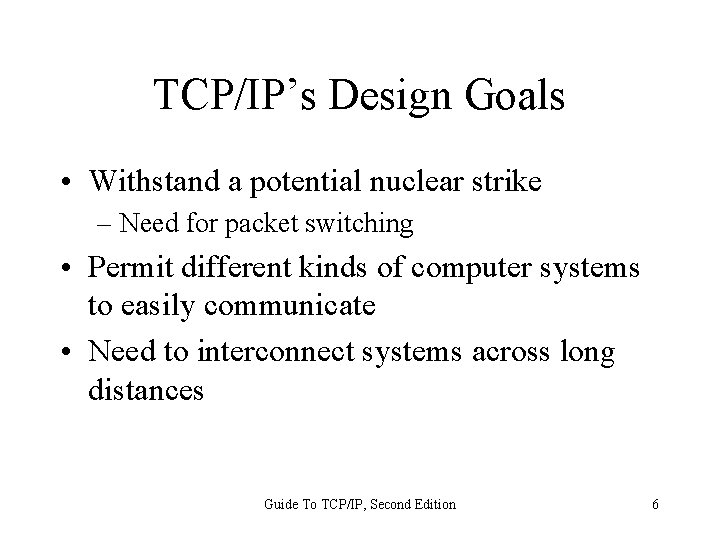 TCP/IP's Design Goals

• Withstand a potential nuclear strike
– Need for packet switching

• Permit different kinds of computer systems to easily communicate

• Need to interconnect systems across long distances

Guide To TCP/IP, Second Edition

6